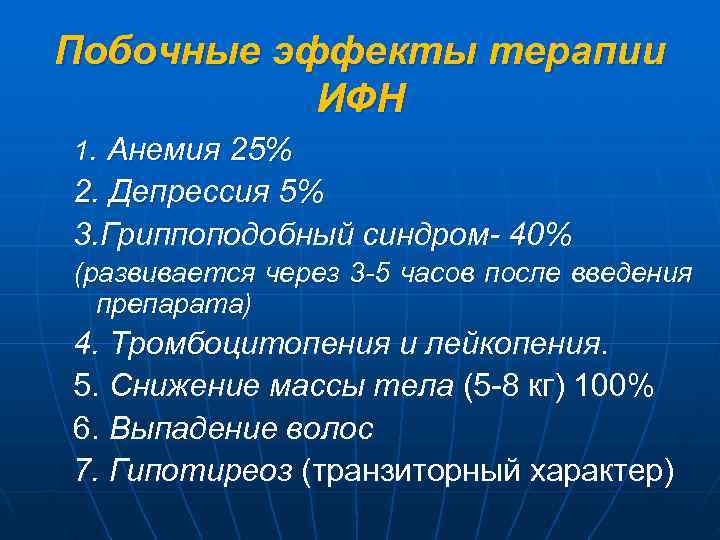 Побочные эффекты терапии ИФН

1. Анемия 25%

2. Депрессия 5%

3.Гриппоподобный синдром- 40%
(развивается через 3-5 часов после введения препарата)

4. Тромбоцитопения и лейкопения.

5. Снижение массы тела (5-8 кг) 100%

6. Выпадение волос

7. Гипотиреоз (транзиторный характер)